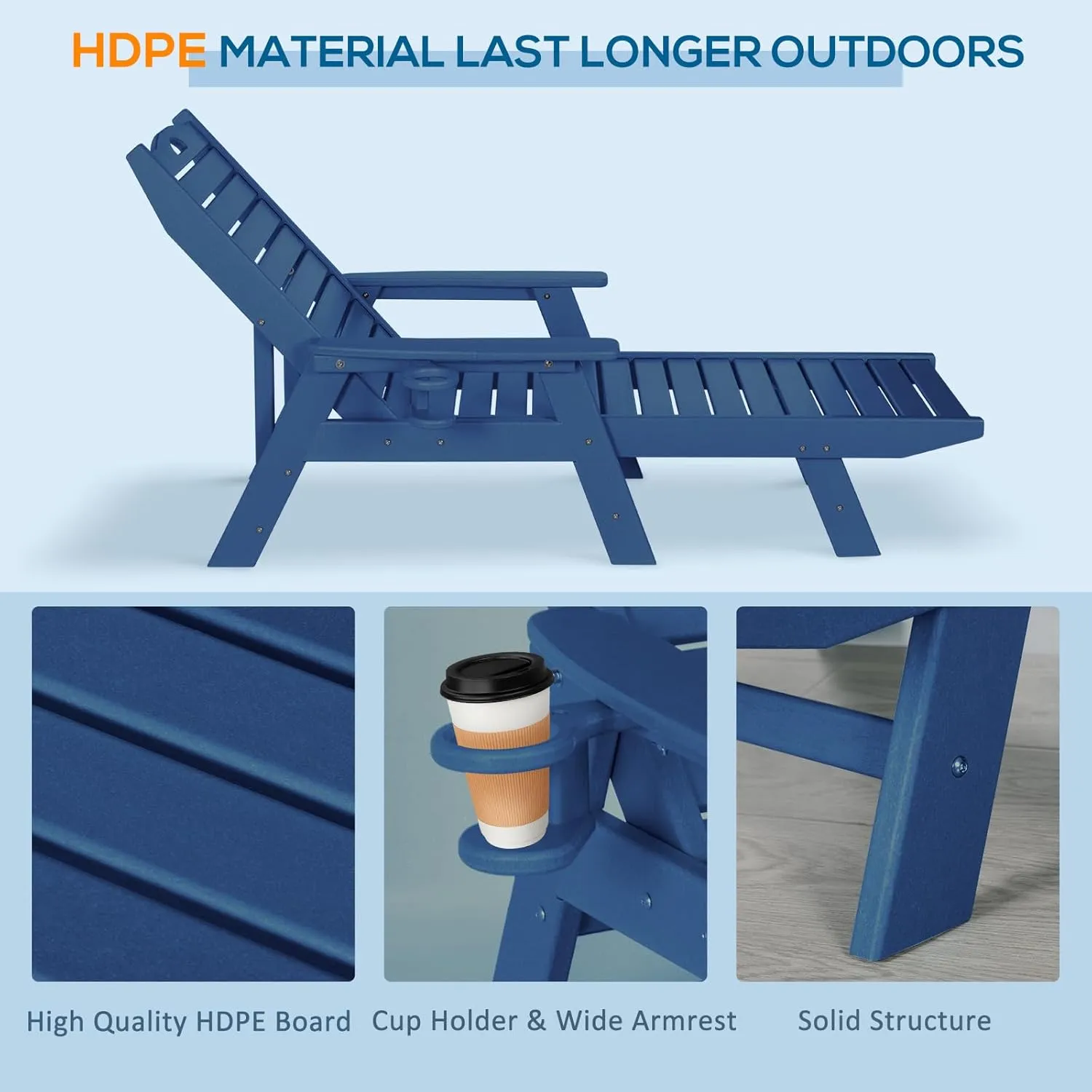 HDPE MATERIAL LAST LONGER OUTDOORS

High Quality HDPE Board

Cup Holder & Wide Armrest

Solid Structure